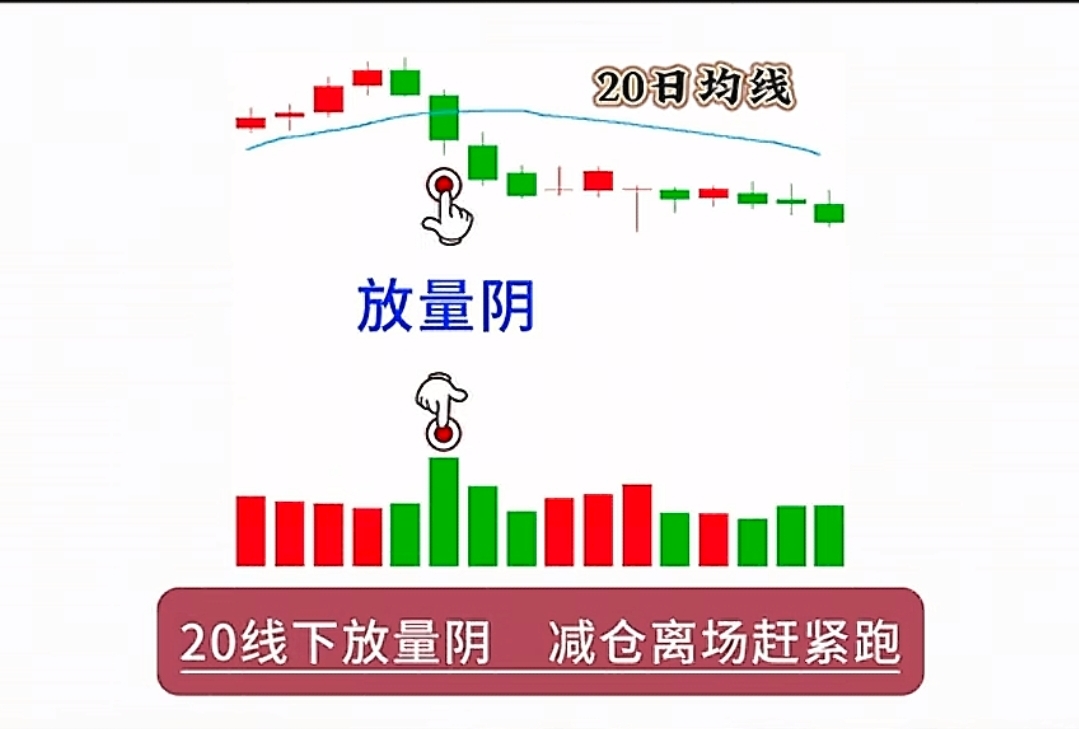 20日均线

放量阴

20线下放量阴　减仓离场赶紧跑